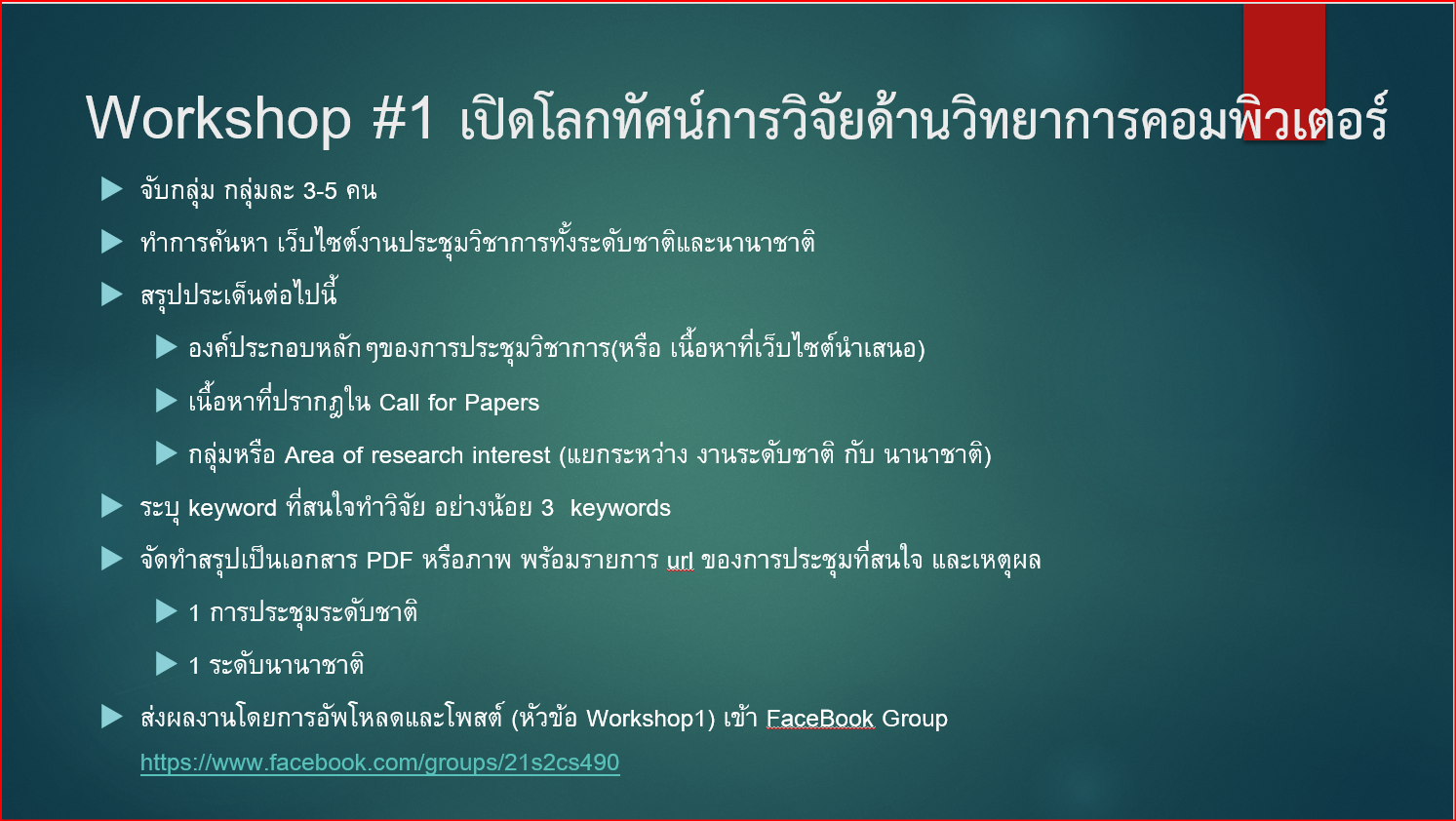 Workshop #1 เปิดโลกทัศน์การวิจัยด้านวิทยาการคอมพิวเตอร์

จับกลุ่ม กลุ่มละ 3-5 คน

ทำการค้นหา เว็บไซต์งานประชุมวิชาการทั้งระดับชาติและนานาชาติ

สรุปประเด็นต่อไปนี้

องค์ประกอบหลักๆของการประชุมวิชาการ(หรือ เนื้อหาที่เว็บไซต์นำเสนอ)

เนื้อหาที่ปรากฏใน Call for Papers

กลุ่มหรือ Area of research interest (แยกระหว่าง งานระดับชาติ กับ นานาชาติ)

ระบุ keyword ที่สนใจทำวิจัย อย่างน้อย 3 keywords

จัดทำสรุปเป็นเอกสาร PDF หรือภาพ พร้อมรายการ url ของการประชุมที่สนใจ และเหตุผล

1 การประชุมระดับชาติ

1 ระดับนานาชาติ

ส่งผลงานโดยการอัพโหลดและโพสต์ (หัวข้อ Workshop1) เข้า FaceBook Group https://www.facebook.com/groups/21s2cs490